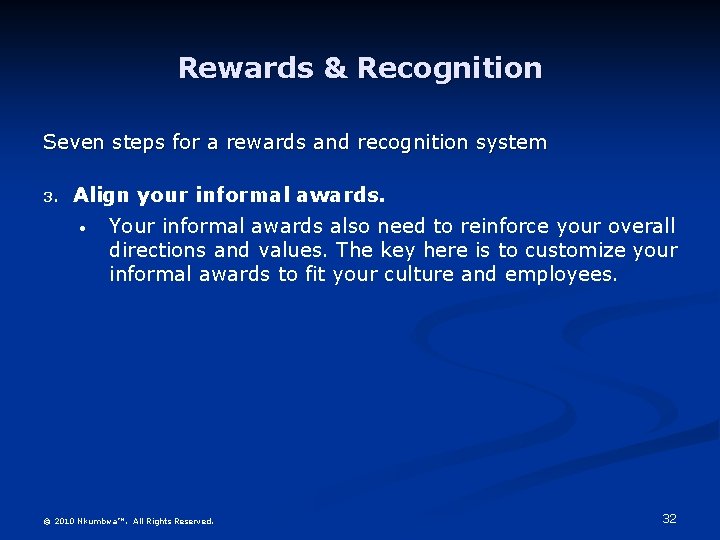 Rewards & Recognition

Seven steps for a rewards and recognition system

3. Align your informal awards.

• Your informal awards also need to reinforce your overall directions and values. The key here is to customize your informal awards to fit your culture and employees.

© 2010 Nkumbwa™. All Rights Reserved.

32